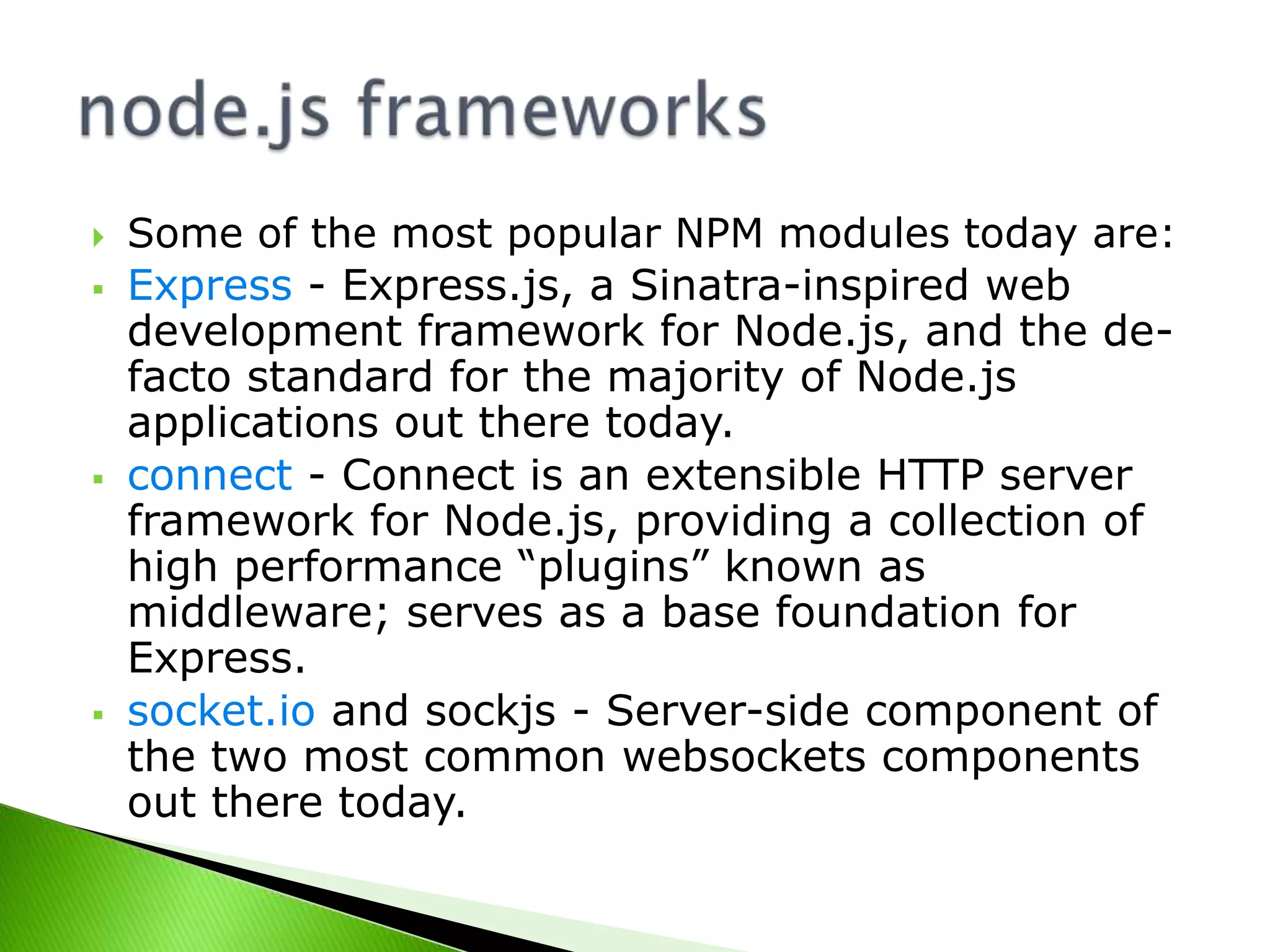 node.js frameworks

Some of the most popular NPM modules today are:

Express - Express.js, a Sinatra-inspired web development framework for Node.js, and the de-facto standard for the majority of Node.js applications out there today.

connect - Connect is an extensible HTTP server framework for Node.js, providing a collection of high performance “plugins” known as middleware; serves as a base foundation for Express.

socket.io and sockjs - Server-side component of the two most common websockets components out there today.